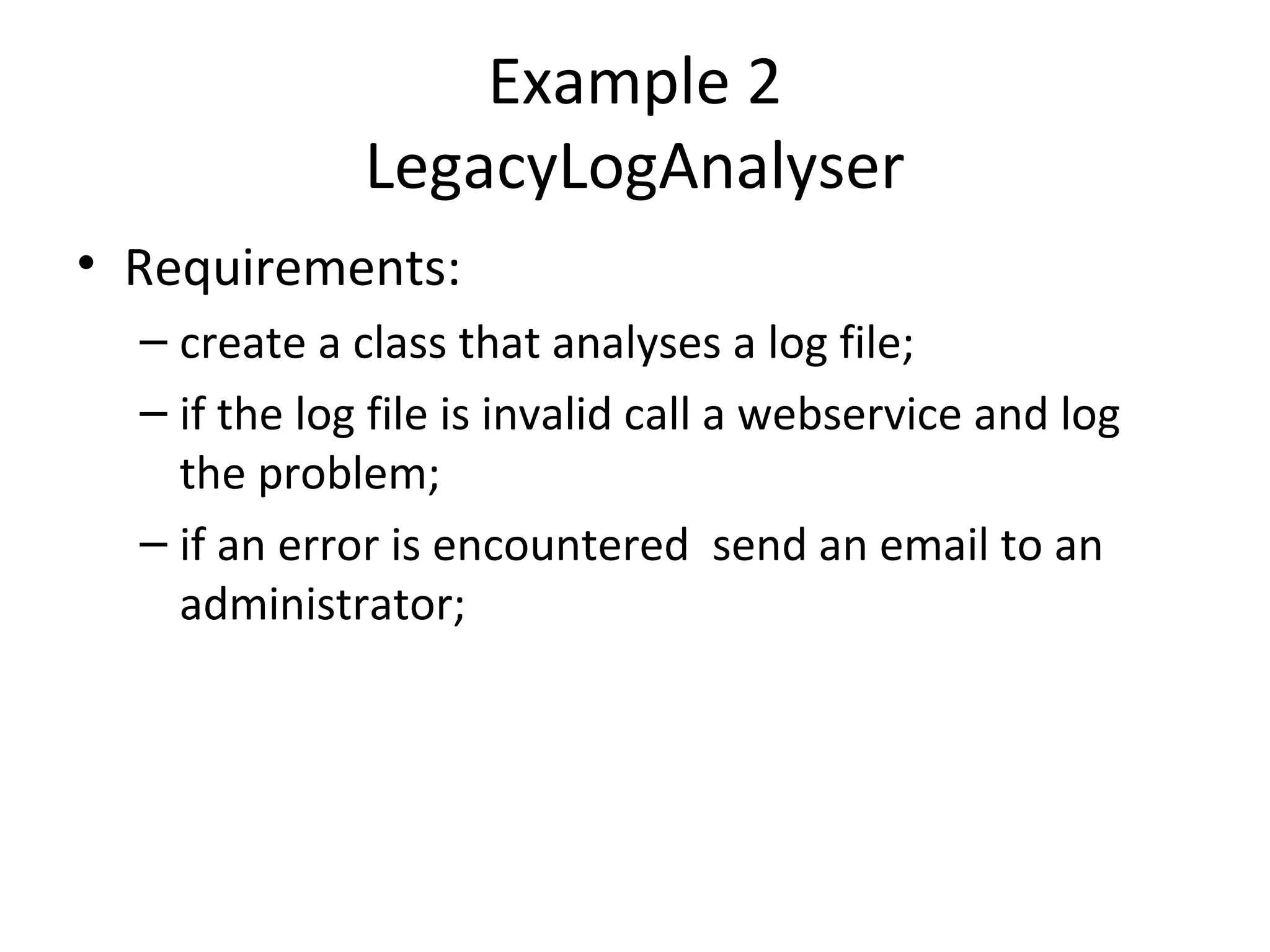 Example 2
LegacyLogAnalyser

• Requirements:
– create a class that analyses a log file;
– if the log file is invalid call a webservice and log the problem;
– if an error is encountered  send an email to an administrator;